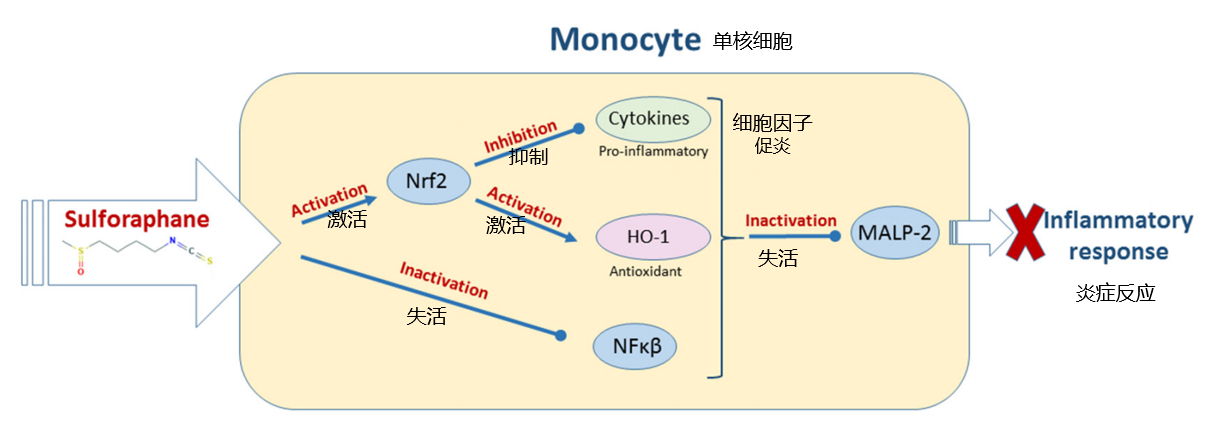 Monocyte 单核细胞

Sulforaphane

S
O
N
C
S

Activation
激活

Nrf2

Inhibition
抑制

Cytokines
Pro-inflammatory

细胞因子
促炎

Activation
激活

HO-1
Antioxidant

Inactivation
失活

NFκβ

Inactivation
失活

MALP-2

Inflammatory response

炎症反应